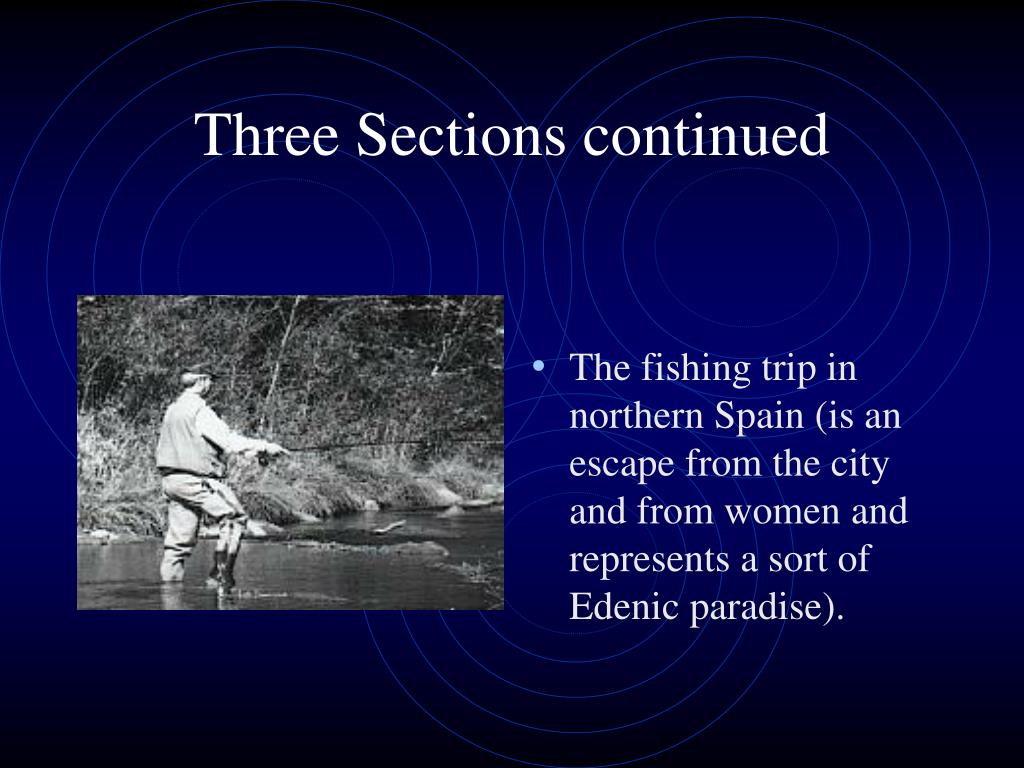 Three Sections continued

• The fishing trip in northern Spain (is an escape from the city and from women and represents a sort of Edenic paradise).